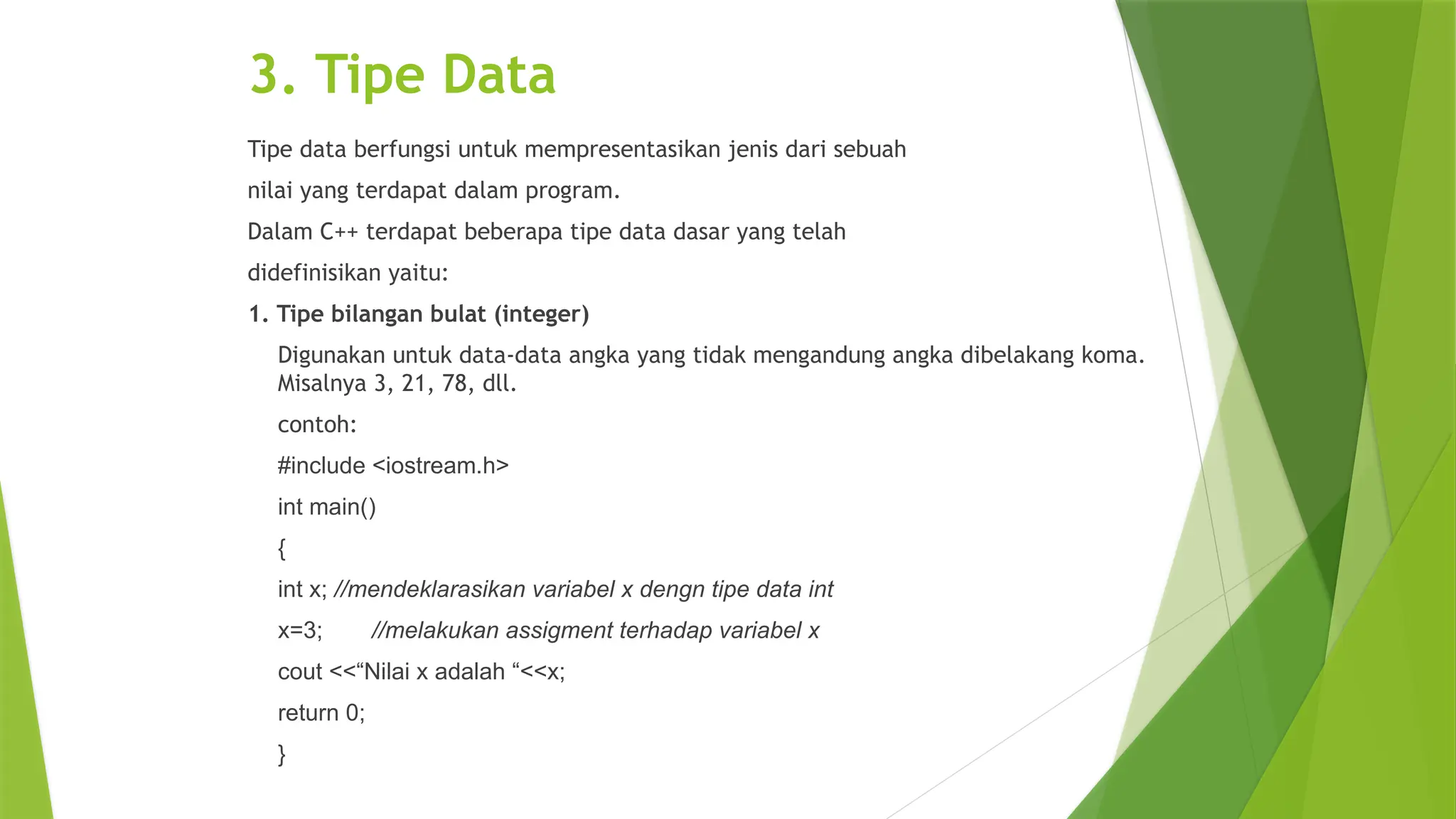 3. Tipe Data

Tipe data berfungsi untuk mempresentasikan jenis dari sebuah nilai yang terdapat dalam program.

Dalam C++ terdapat beberapa tipe data dasar yang telah didefinisikan yaitu:

1. Tipe bilangan bulat (integer)

Digunakan untuk data-data angka yang tidak mengandung angka dibelakang koma. Misalnya 3, 21, 78, dll.

contoh:

#include <iostream.h>

int main()

{

int x; //mendeklarasikan variabel x dengn tipe data int

x=3; //melakukan assigment terhadap variabel x

cout <<“Nilai x adalah “<<x;

return 0;

}